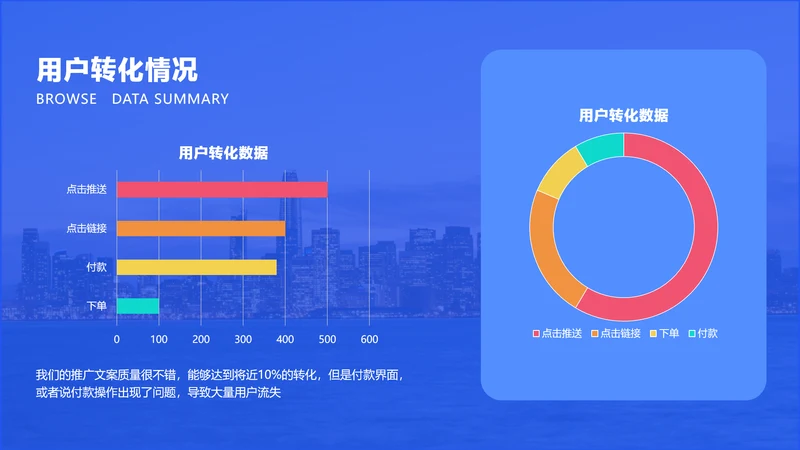 用户转化情况
BROWSE DATA SUMMARY

用户转化数据

点击推送
点击链接
付款
下单

0 100 200 300 400 500 600

我们的推广文案质量很不错，能够达到将近10%的转化，但是付款界面，或者说付款操作出现了问题，导致大量用户流失

用户转化数据

点击推送 点击链接 下单 付款